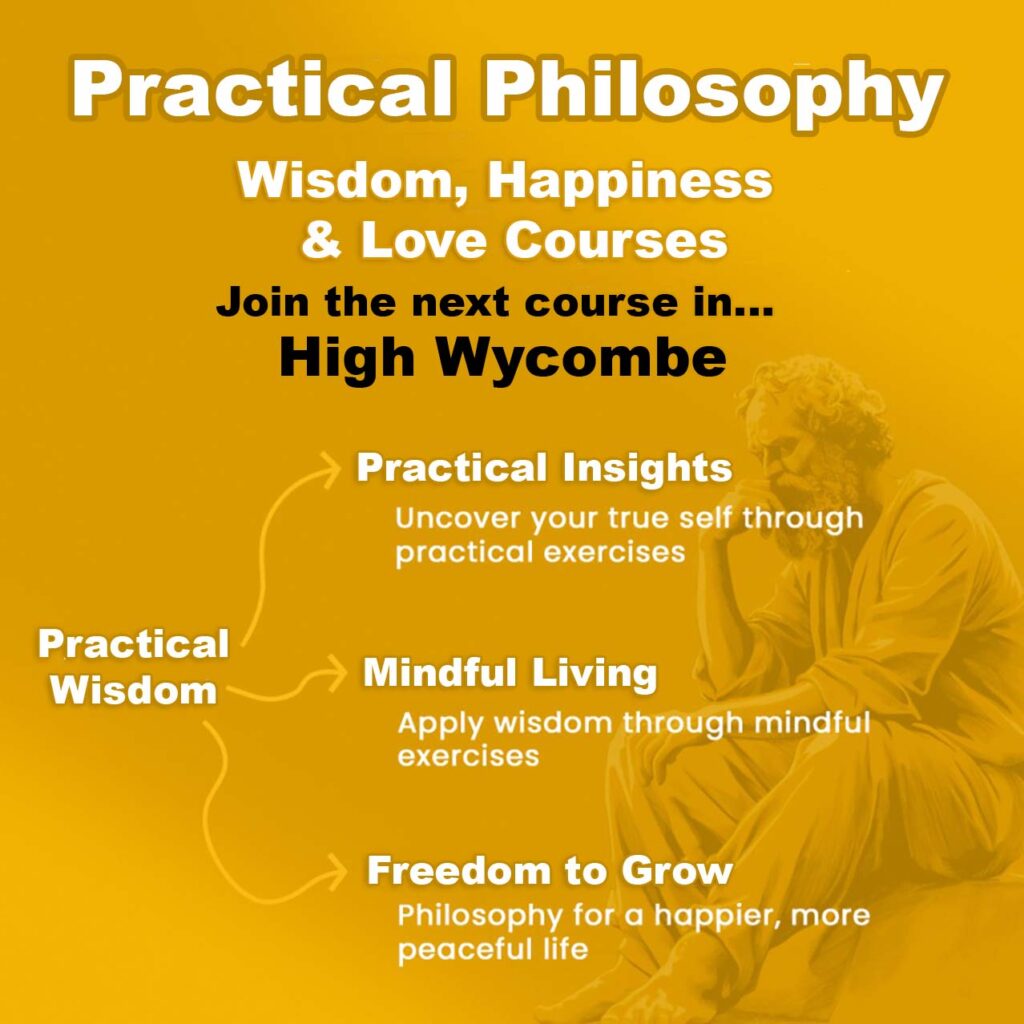 Practical Philosophy

Wisdom, Happiness & Love Courses

Join the next course in...

High Wycombe

Practical Wisdom

Practical Insights

Uncover your true self through practical exercises

Mindful Living

Apply wisdom through mindful exercises

Freedom to Grow

Philosophy for a happier, more peaceful life